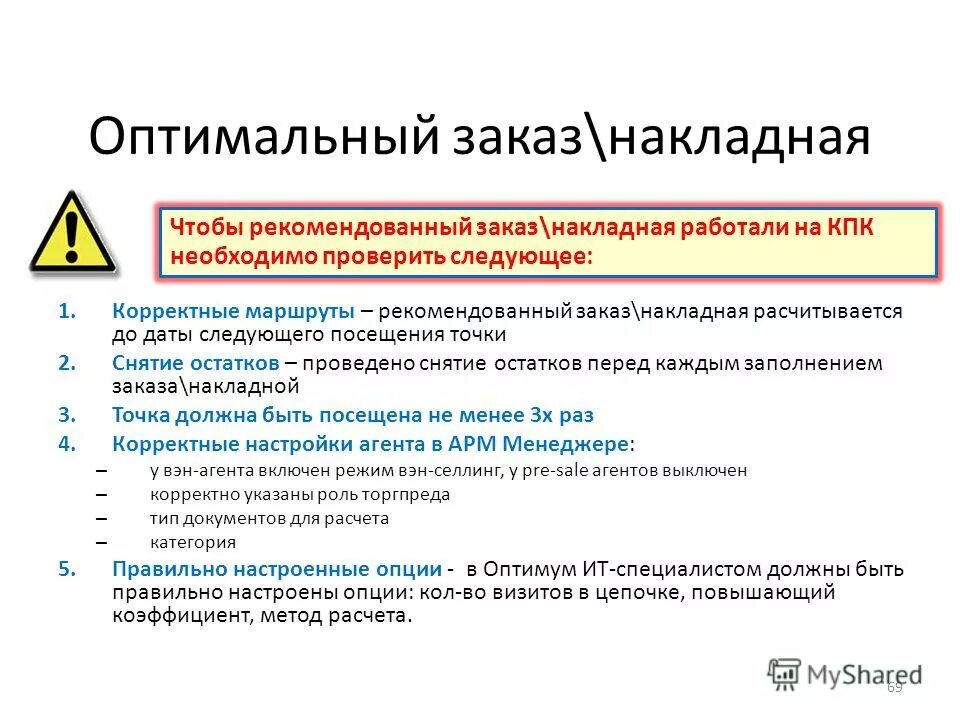 Оптимальный заказ\накладная

Чтобы рекомендованный заказ\накладная работали на КПК необходимо проверить следующее:

1. Корректные маршруты – рекомендованный заказ\накладная расчитывается до даты следующего посещения точки
2. Снятие остатков – проведено снятие остатков перед каждым заполнением заказа\накладной
3. Точка должна быть посещена не менее 3х раз
4. Корректные настройки агента в АРМ Менеджере:
– у вэн-агента включен режим вэн-селлинг, у pre-sale агентов выключен
– корректно указаны роль торгпреда
– тип документов для расчета
– категория
5. Правильно настроенные опции - в Оптимум ИТ-специалистом должны быть правильно настроены опции: кол-во визитов в цепочке, повышающий коэффициент, метод расчета.

MyShared

69